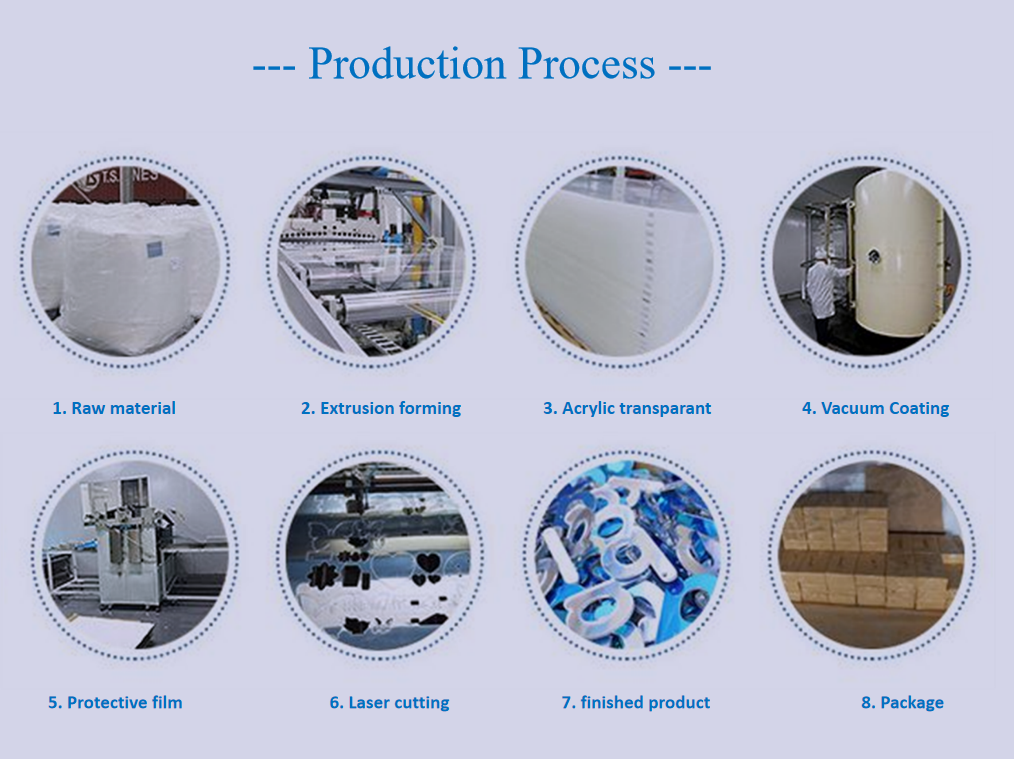 --- Production Process ---

1. Raw material

2. Extrusion forming

3. Acrylic transparant

4. Vacuum Coating

5. Protective film

6. Laser cutting

7. finished product

8. Package